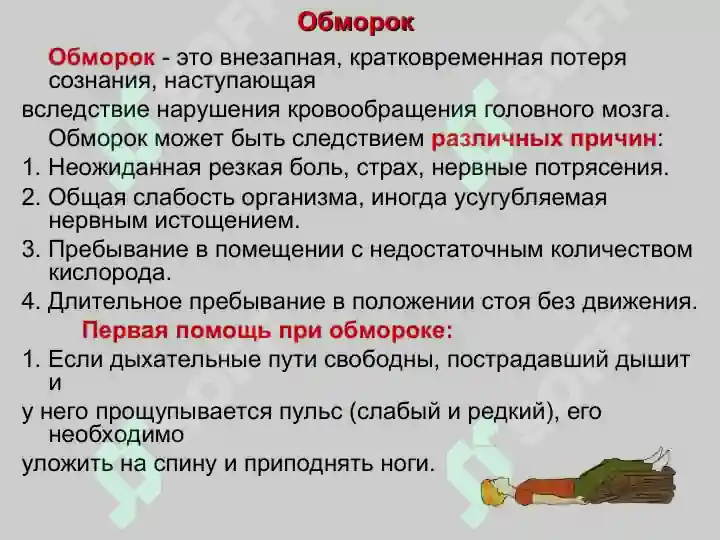 Обморок

Обморок - это внезапная, кратковременная потеря сознания, наступающая вследствие нарушения кровообращения головного мозга.

Обморок может быть следствием различных причин:
1. Неожиданная резкая боль, страх, нервные потрясения.
2. Общая слабость организма, иногда усугубляемая нервным истощением.
3. Пребывание в помещении с недостаточным количеством кислорода.
4. Длительное пребывание в положении стоя без движения.

Первая помощь при обмороке:
1. Если дыхательные пути свободны, пострадавший дышит и у него прощупывается пульс (слабый и редкий), его необходимо уложить на спину и приподнять ноги.